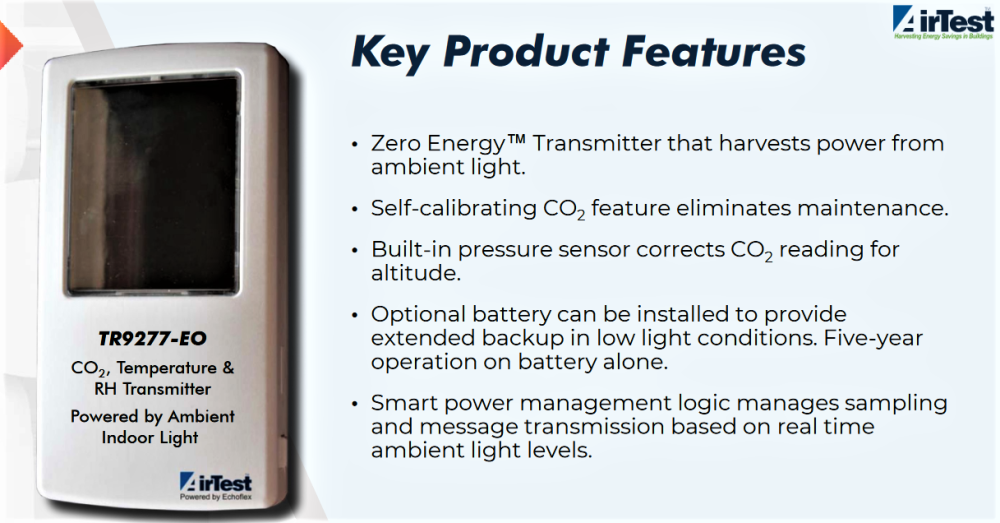 AirTest
Harvesting Energy Savings in Buildings

Key Product Features

• Zero Energy™ Transmitter that harvests power from ambient light.

• Self-calibrating $CO_2$ feature eliminates maintenance.

• Built-in pressure sensor corrects $CO_2$ reading for altitude.

• Optional battery can be installed to provide extended backup in low light conditions. Five-year operation on battery alone.

• Smart power management logic manages sampling and message transmission based on real time ambient light levels.

TR9277-EO
$CO_2$, Temperature & RH Transmitter
Powered by Ambient Indoor Light

AirTest
Powered by Echoflex